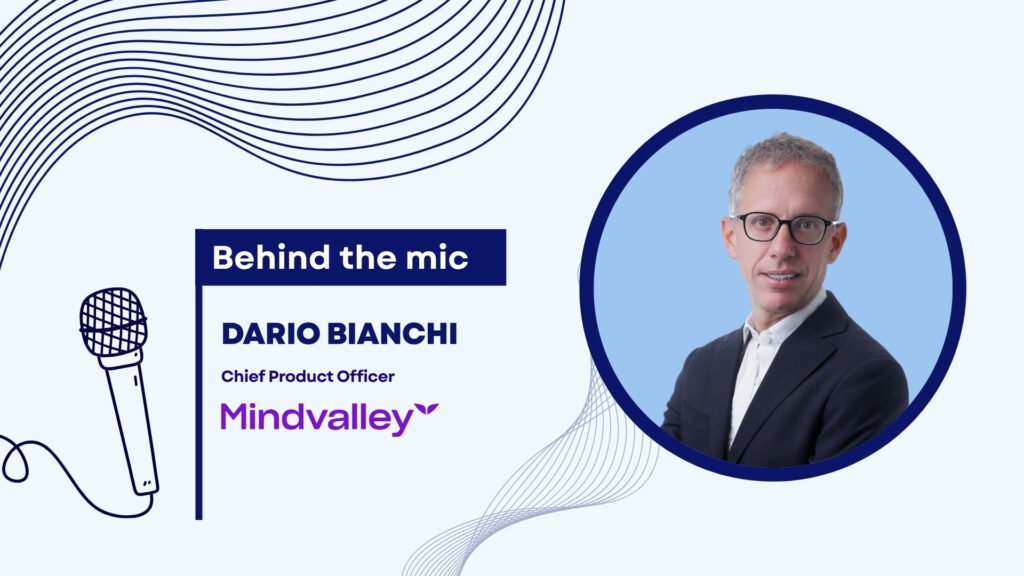 Behind the mic

DARIO BIANCHI

Chief Product Officer

Mindvalley